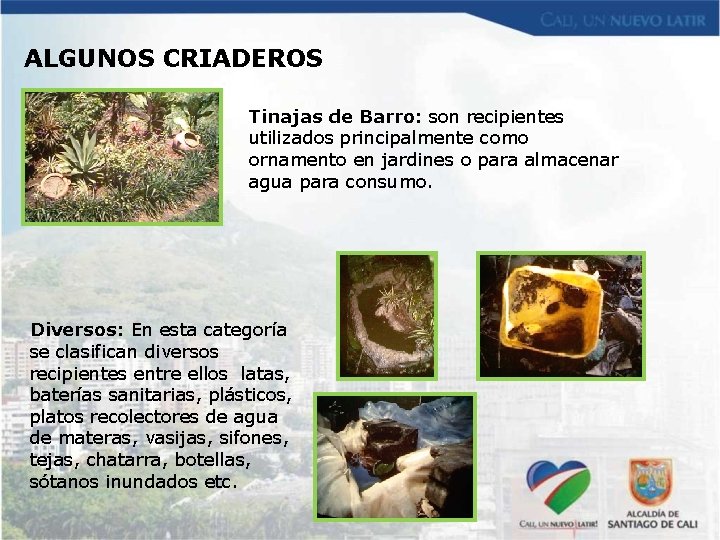 CALI, UN NUEVO LATIR

ALGUNOS CRIADEROS

Tinajas de Barro: son recipientes utilizados principalmente como ornamento en jardines o para almacenar agua para consumo.

Diversos: En esta categoría se clasifican diversos recipientes entre ellos latas, baterías sanitarias, plásticos, platos recolectores de agua de materas, vasijas, sifones, tejas, chatarra, botellas, sótanos inundados etc.

CALI, UN NUEVO LATIR!

ALCALDÍA DE SANTIAGO DE CALI